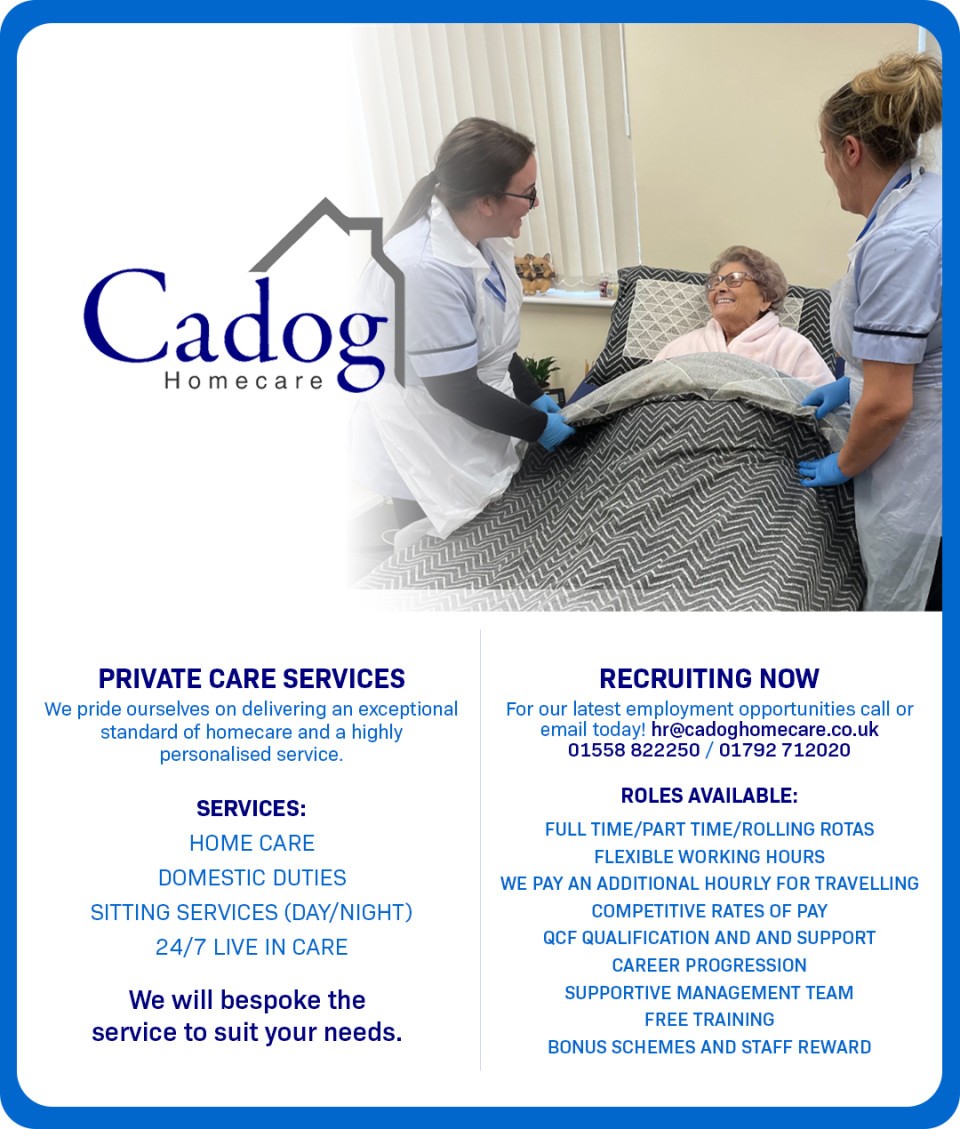 Cadog
Homecare

PRIVATE CARE SERVICES
We pride ourselves on delivering an exceptional standard of homecare and a highly personalised service.

SERVICES:
HOME CARE
DOMESTIC DUTIES
SITTING SERVICES (DAY/NIGHT)
24/7 LIVE IN CARE

We will bespoke the service to suit your needs.

RECRUITING NOW
For our latest employment opportunities call or email today! hr@cadoghomecare.co.uk
01558 822250 / 01792 712020

ROLES AVAILABLE:
FULL TIME/PART TIME/ROLLING ROTAS
FLEXIBLE WORKING HOURS
WE PAY AN ADDITIONAL HOURLY FOR TRAVELLING
COMPETITIVE RATES OF PAY
QCF QUALIFICATION AND AND SUPPORT
CAREER PROGRESSION
SUPPORTIVE MANAGEMENT TEAM
FREE TRAINING
BONUS SCHEMES AND STAFF REWARD